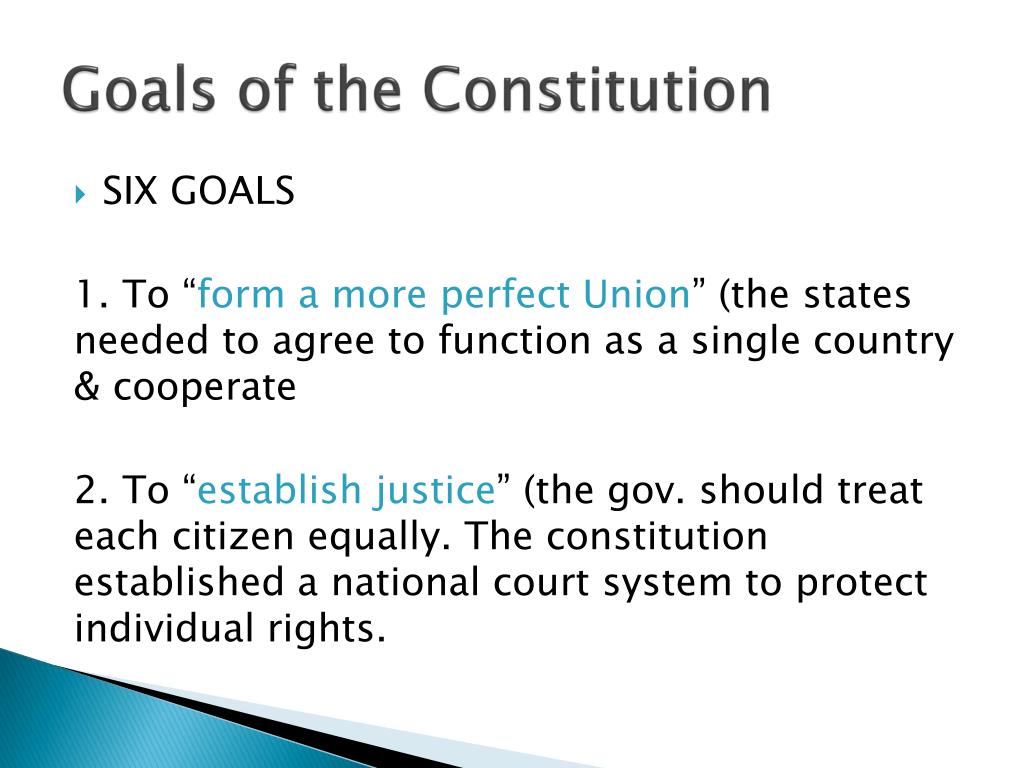 Goals of the Constitution

SIX GOALS

1. To “form a more perfect Union” (the states needed to agree to function as a single country & cooperate

2. To “establish justice” (the gov. should treat each citizen equally. The constitution established a national court system to protect individual rights.